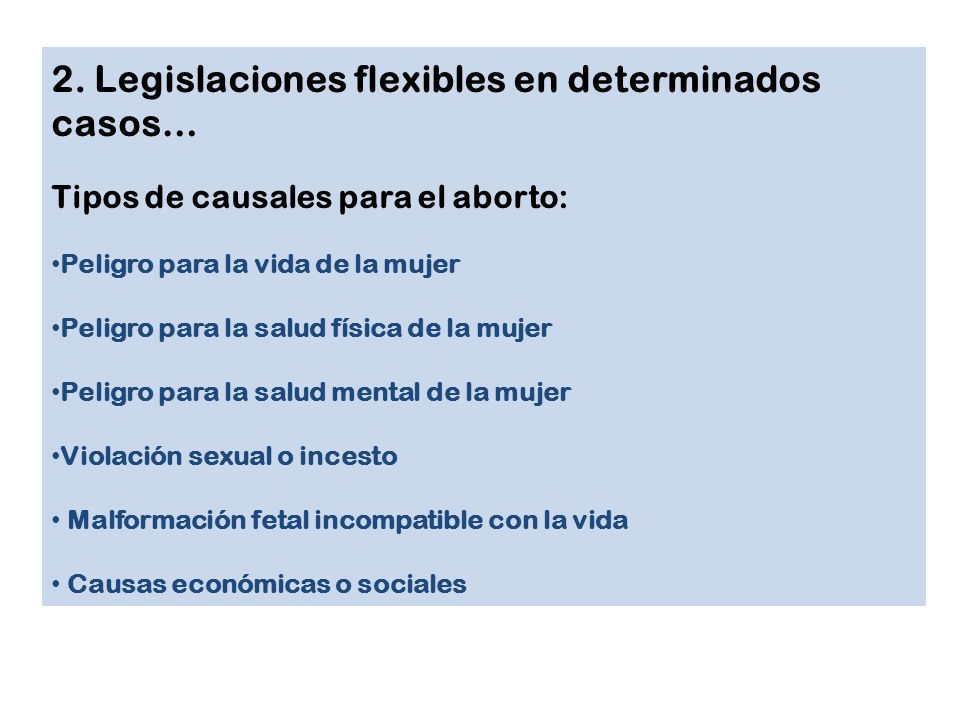 2. Legislaciones flexibles en determinados casos…

Tipos de causales para el aborto:

•Peligro para la vida de la mujer

•Peligro para la salud física de la mujer

•Peligro para la salud mental de la mujer

•Violación sexual o incesto

• Malformación fetal incompatible con la vida

• Causas económicas o sociales